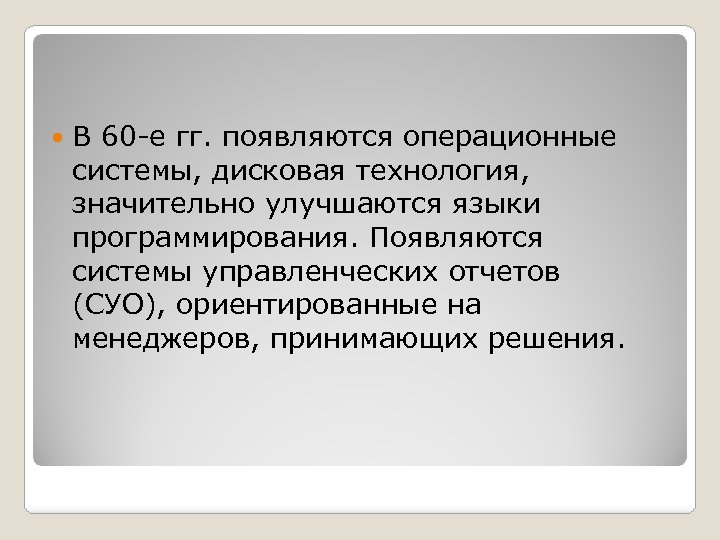 В 60-е гг. появляются операционные системы, дисковая технология, значительно улучшаются языки программирования. Появляются системы управленческих отчетов (СУО), ориентированные на менеджеров, принимающих решения.